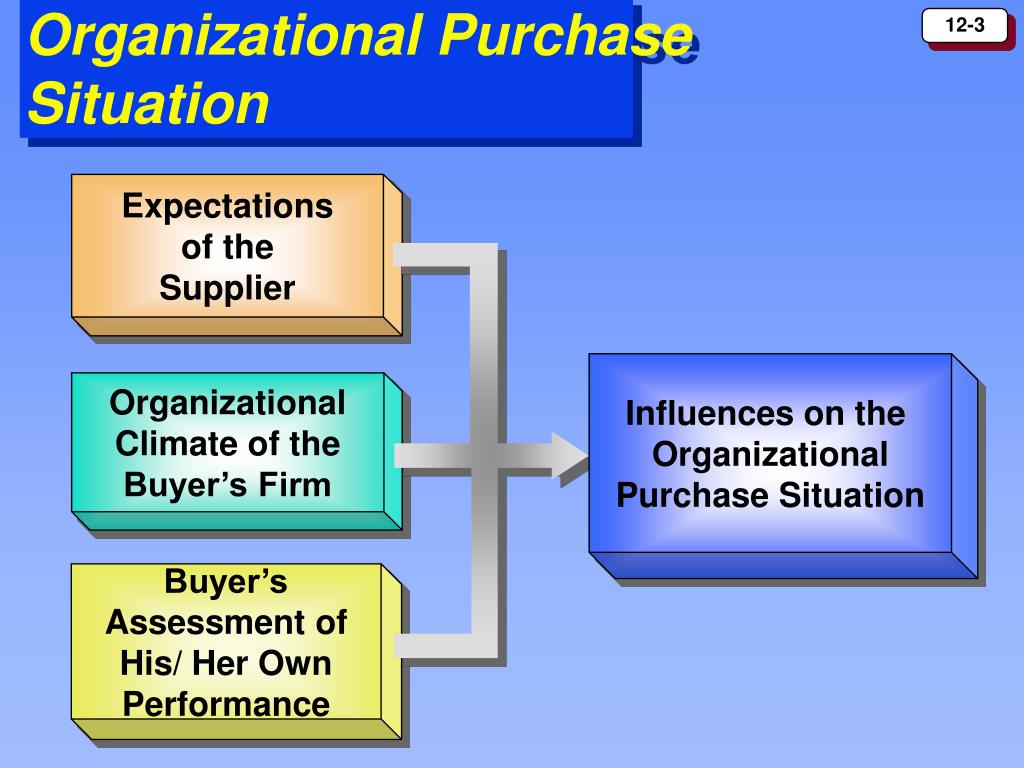 Organizational Purchase Situation

12-3

Expectations of the Supplier

Organizational Climate of the Buyer's Firm

Buyer's Assessment of His/ Her Own Performance

Influences on the Organizational Purchase Situation